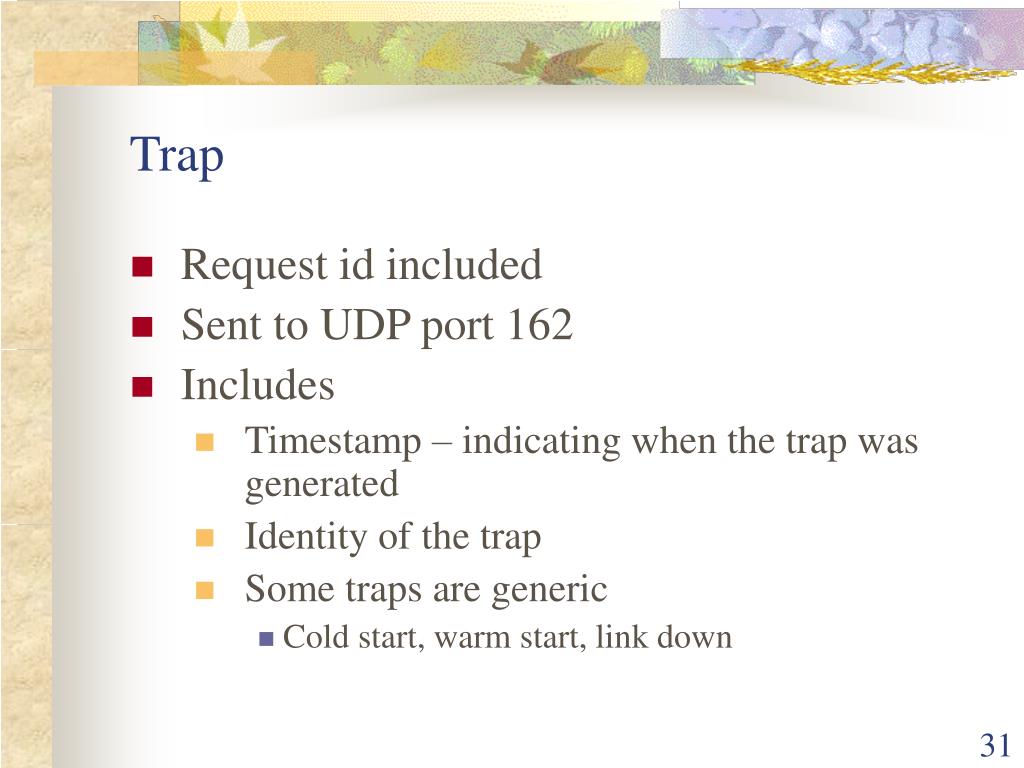 Trap

- Request id included
- Sent to UDP port 162
- Includes
  - Timestamp – indicating when the trap was generated
  - Identity of the trap
  - Some traps are generic
    - Cold start, warm start, link down

31